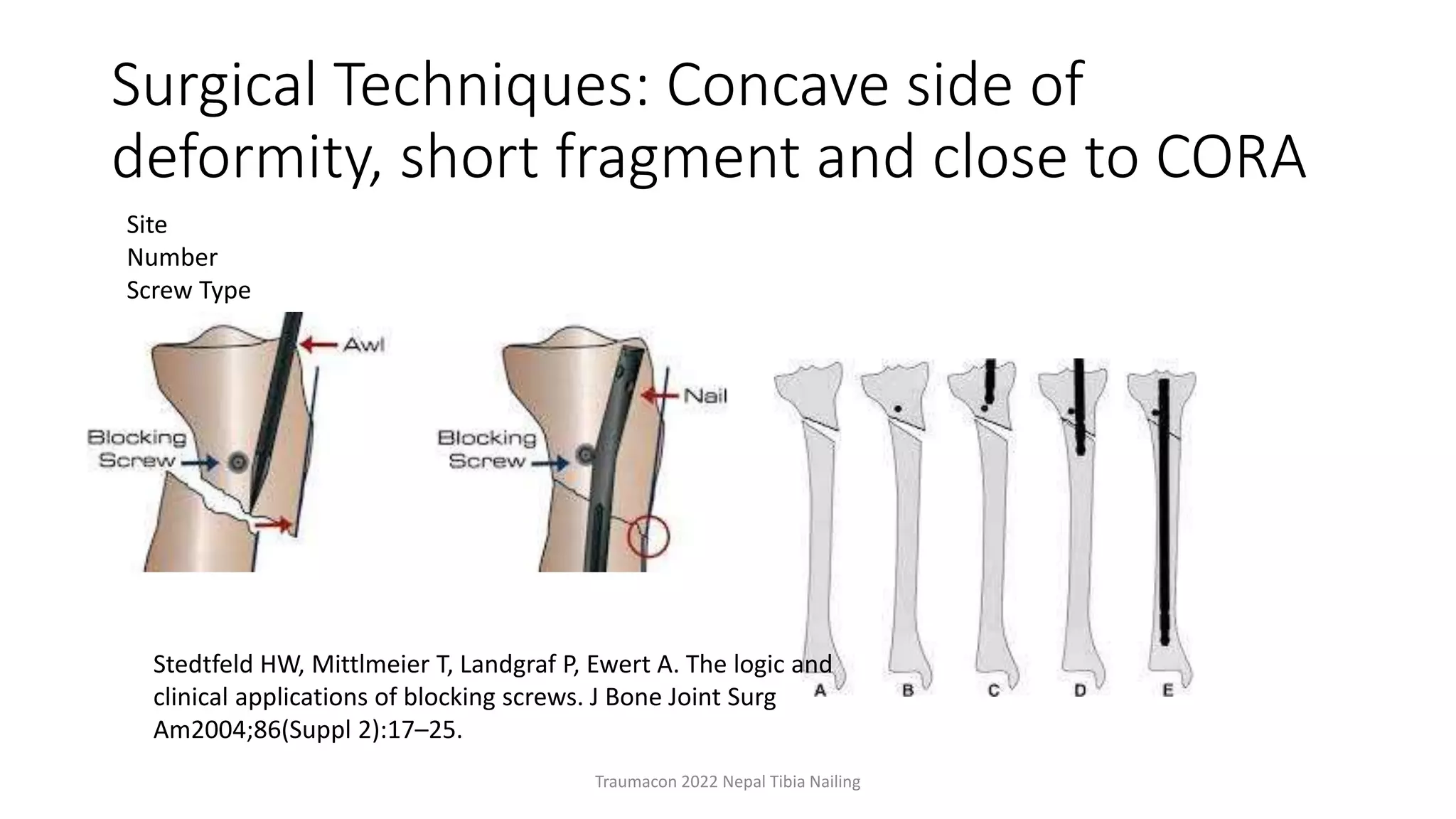 Surgical Techniques: Concave side of deformity, short fragment and close to CORA

Site
Number
Screw Type

Awl

Blocking Screw

Nail

Blocking Screw

A B C D E

Stedtfeld HW, Mittlmeier T, Landgraf P, Ewert A. The logic and clinical applications of blocking screws. J Bone Joint Surg Am2004;86(Suppl 2):17–25.

Traumacon 2022 Nepal Tibia Nailing